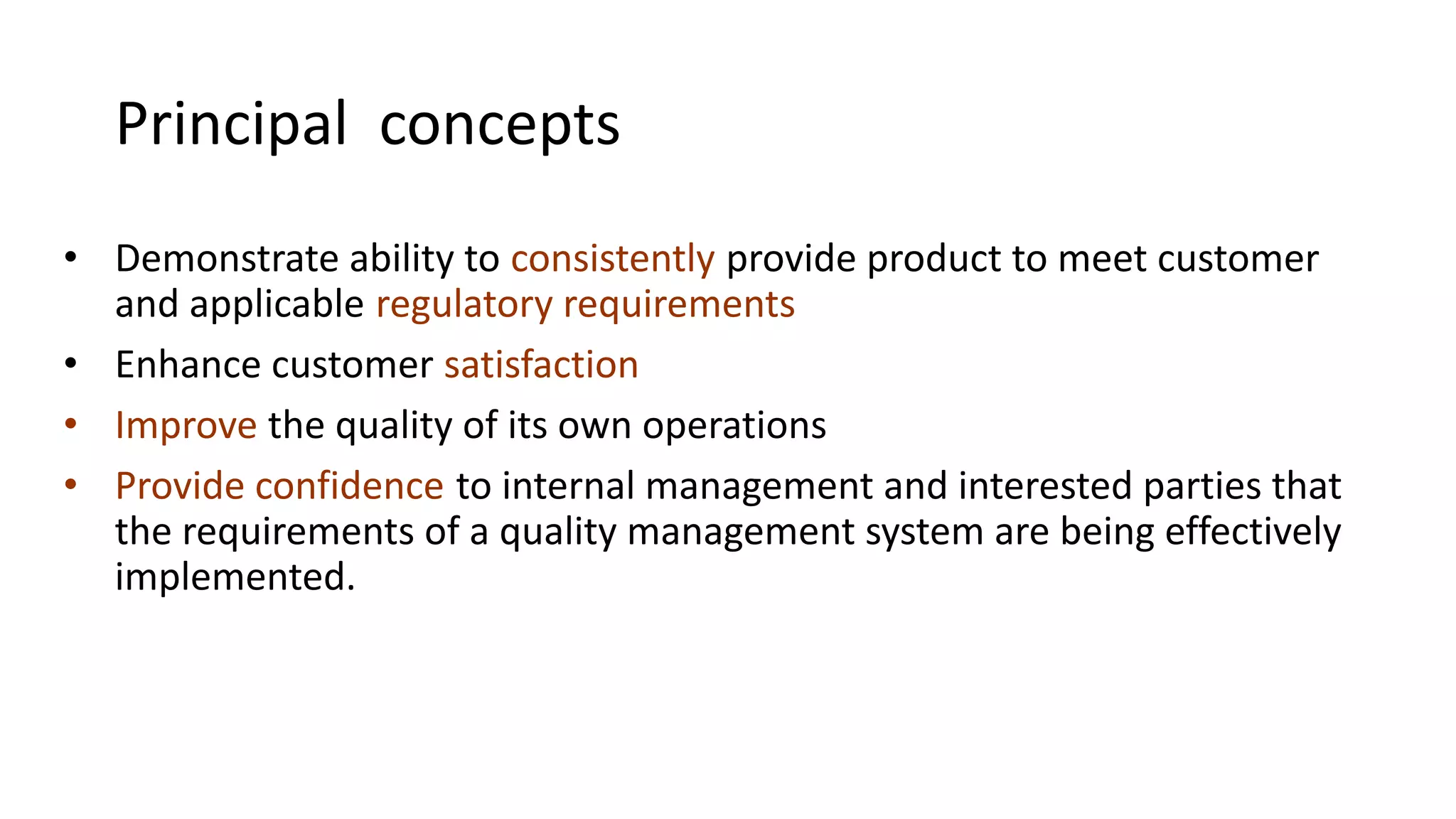 Principal concepts

• Demonstrate ability to consistently provide product to meet customer and applicable regulatory requirements
• Enhance customer satisfaction
• Improve the quality of its own operations
• Provide confidence to internal management and interested parties that the requirements of a quality management system are being effectively implemented.